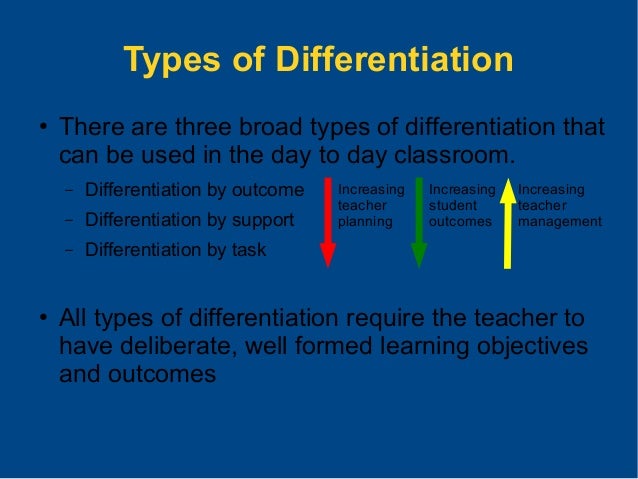 Types of Differentiation

• There are three broad types of differentiation that can be used in the day to day classroom.

– Differentiation by outcome
– Differentiation by support
– Differentiation by task

Increasing teacher planning

Increasing student outcomes

Increasing teacher management

• All types of differentiation require the teacher to have deliberate, well formed learning objectives and outcomes